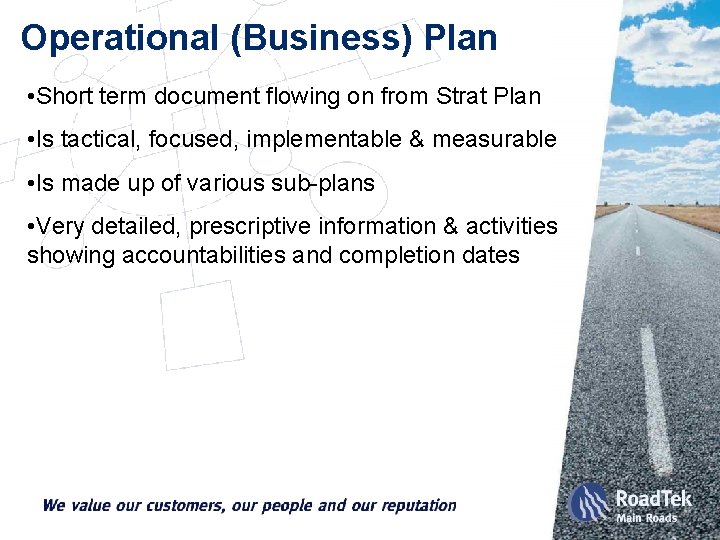 Operational (Business) Plan

•Short term document flowing on from Strat Plan

•Is tactical, focused, implementable & measurable

•Is made up of various sub-plans

•Very detailed, prescriptive information & activities showing accountabilities and completion dates

We value our customers, our people and our reputation

RoadTek
Main Roads